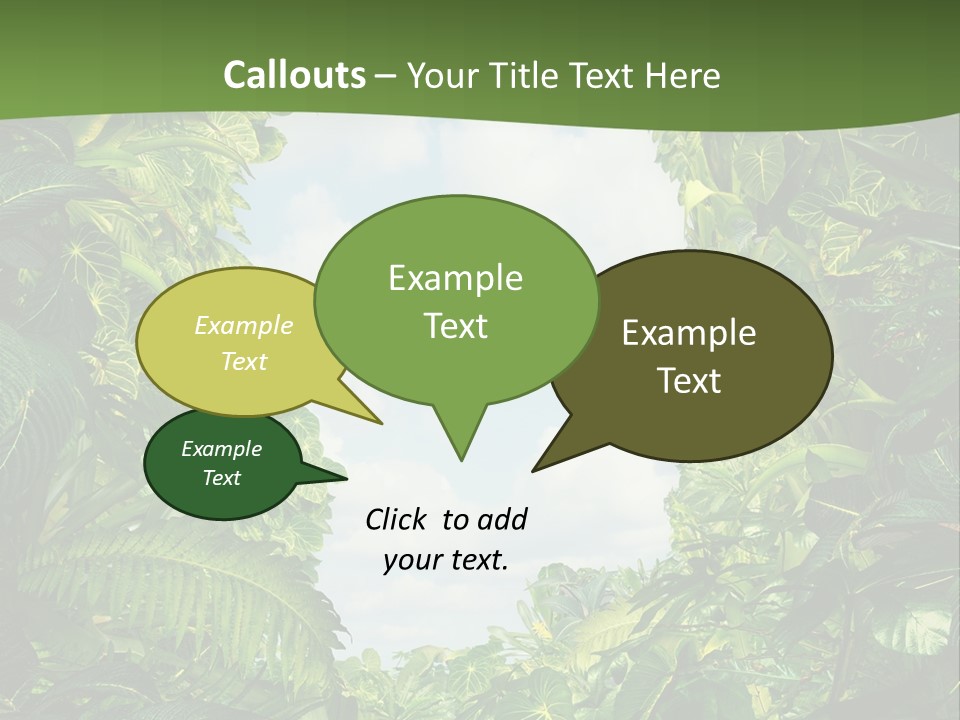 Callouts – Your Title Text Here

Example Text

Example Text

Example Text

Example Text

Click to add your text.